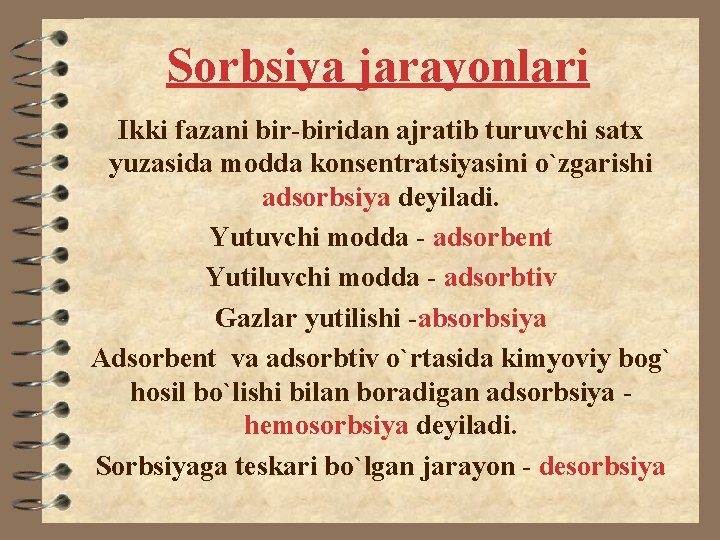 Sorbsiya jarayonlari

Ikki fazani bir-biridan ajratib turuvchi satx yuzasida modda konsentratsiyasini o`zgarishi adsorbsiya deyiladi.

Yutuvchi modda - adsorbent

Yutiluvchi modda - adsorbtiv

Gazlar yutilishi -absorbsiya

Adsorbent va adsorbtiv o`rtasida kimyoviy bog` hosil bo`lishi bilan boradigan adsorbsiya - hemosorbsiya deyiladi.

Sorbsiyaga teskari bo`lgan jarayon - desorbsiya